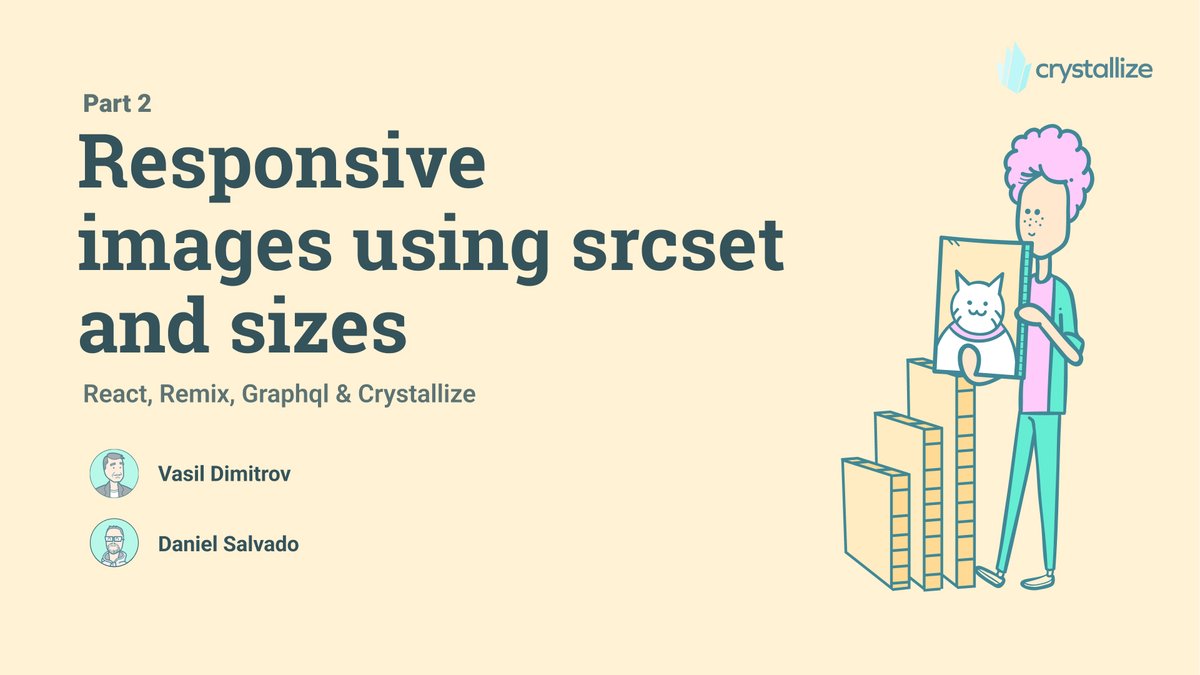 crystallize

Part 2

Responsive images using srcset and sizes

React, Remix, Graphql & Crystallize

Vasil Dimitrov

Daniel Salvado